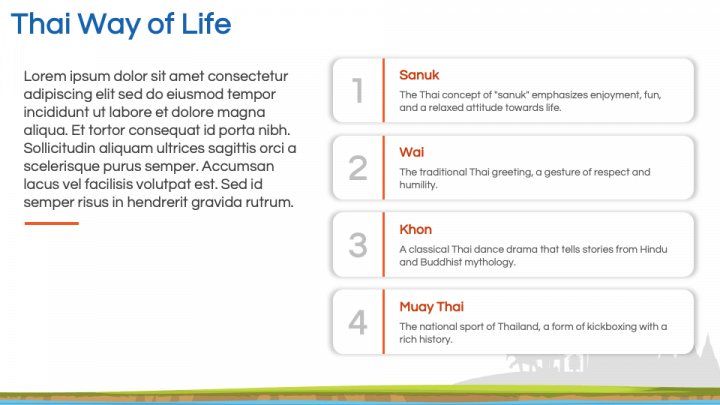 Thai Way of Life

Lorem ipsum dolor sit amet consectetur adipiscing elit sed do eiusmod tempor incididunt ut labore et dolore magna aliqua. Et tortor consequat id porta nibh. Sollicitudin aliquam ultrices sagittis orci a scelerisque purus semper. Accumsan lacus vel facilisis volutpat est. Sed id semper risus in hendrerit gravida rutrum.

1
Sanuk
The Thai concept of "sanuk" emphasizes enjoyment, fun, and a relaxed attitude towards life.

2
Wai
The traditional Thai greeting, a gesture of respect and humility.

3
Khon
A classical Thai dance drama that tells stories from Hindu and Buddhist mythology.

4
Muay Thai
The national sport of Thailand, a form of kickboxing with a rich history.